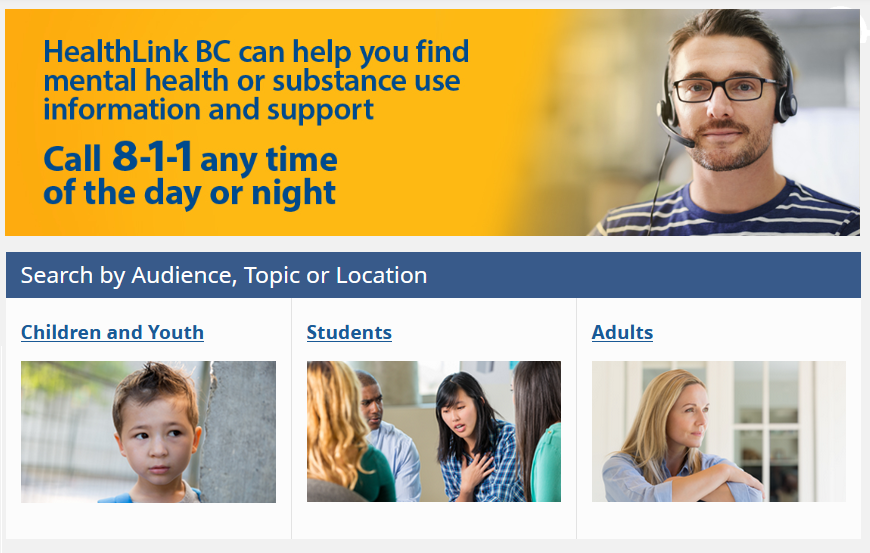 HealthLink BC can help you find mental health or substance use information and support

Call 8-1-1 any time of the day or night

Search by Audience, Topic or Location

Children and Youth

Students

Adults